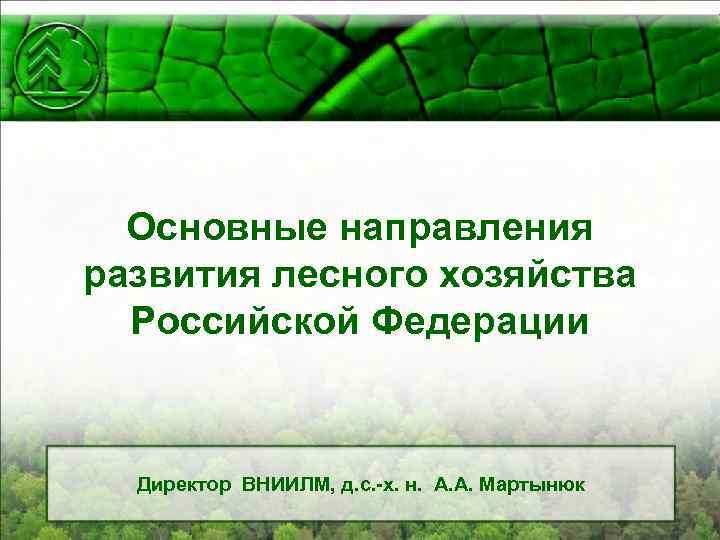 Основные направления развития лесного хозяйства Российской Федерации

Директор ВНИИЛМ, д.с.-х. н. А.А. Мартынюк